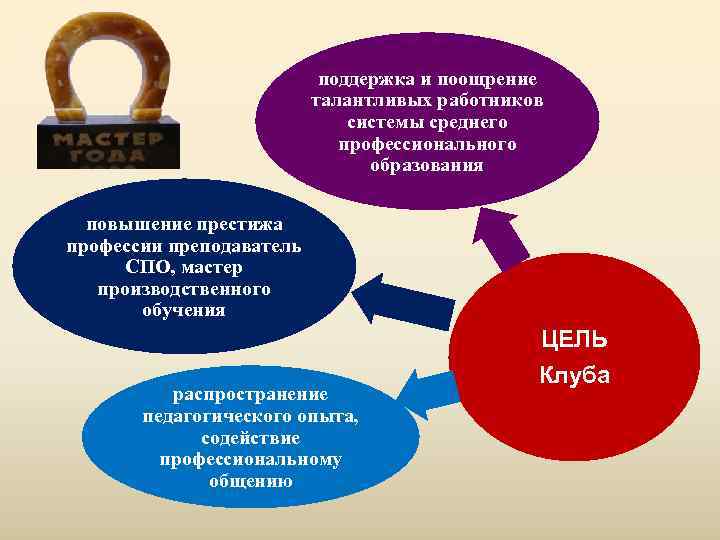 МАСТЕР ГОДА

поддержка и поощрение талантливых работников системы среднего профессионального образования

повышение престижа профессии преподаватель СПО, мастер производственного обучения

ЦЕЛЬ Клуба

распространение педагогического опыта, содействие профессиональному общению